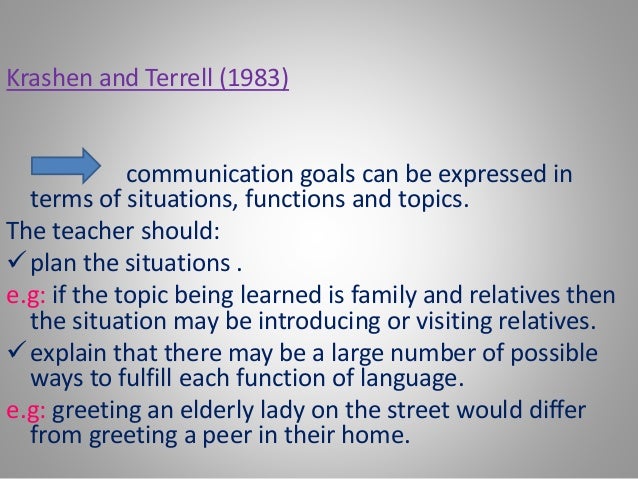 Krashen and Terrell (1983)

communication goals can be expressed in terms of situations, functions and topics.

The teacher should:

✓ plan the situations .

e.g: if the topic being learned is family and relatives then the situation may be introducing or visiting relatives.

✓ explain that there may be a large number of possible ways to fulfill each function of language.

e.g: greeting an elderly lady on the street would differ from greeting a peer in their home.